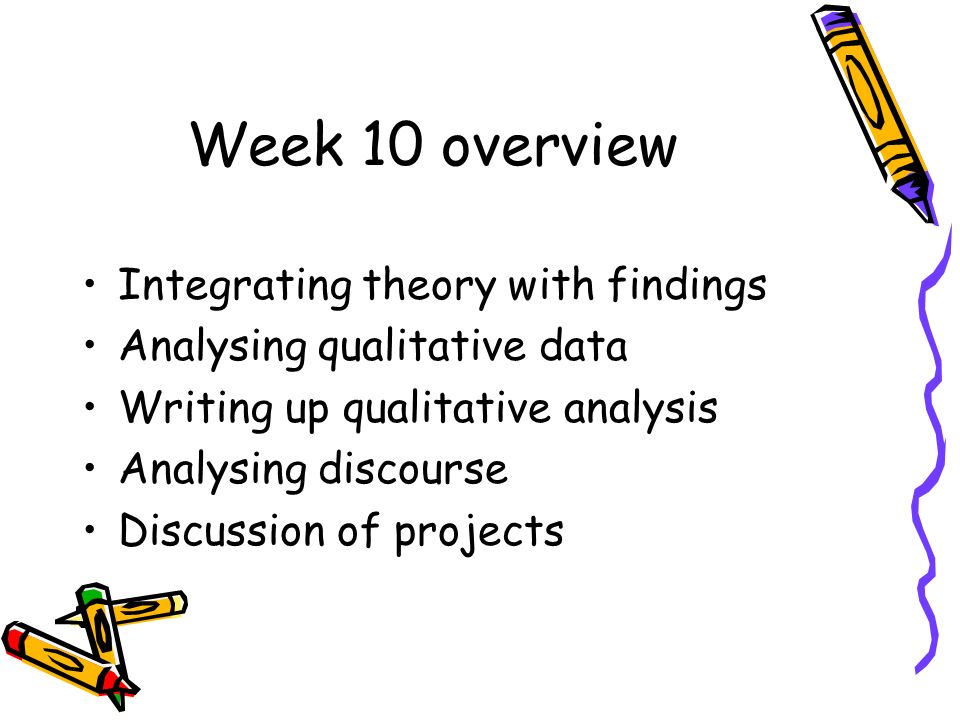 Week 10 overview

• Integrating theory with findings
• Analysing qualitative data
• Writing up qualitative analysis
• Analysing discourse
• Discussion of projects